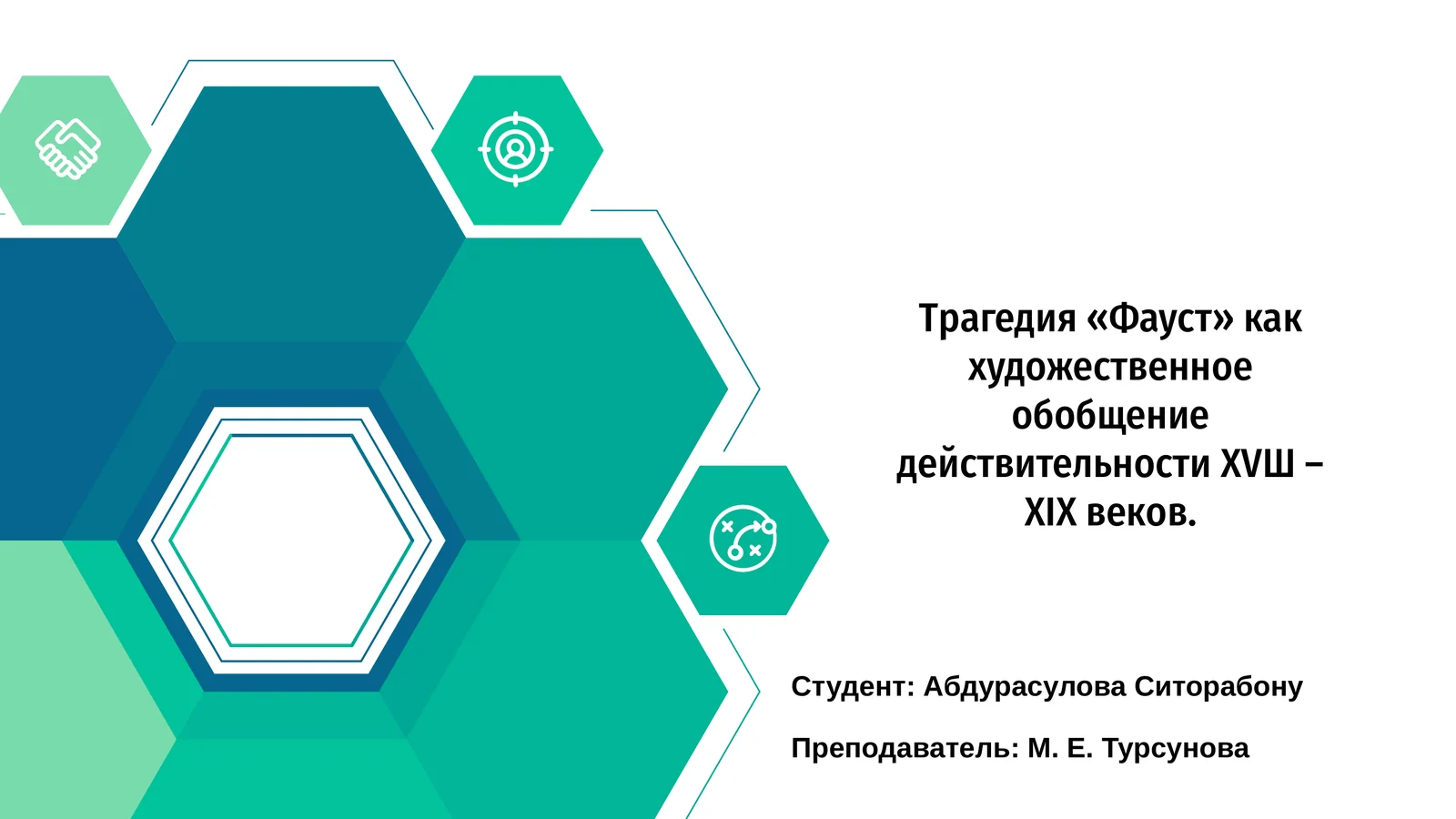 Трагедия «Фауст» как художественное обобщение действительности XVШ – XIX веков.

Студент: Абдурасулова Ситорабону

Преподаватель: М. Е. Турсунова